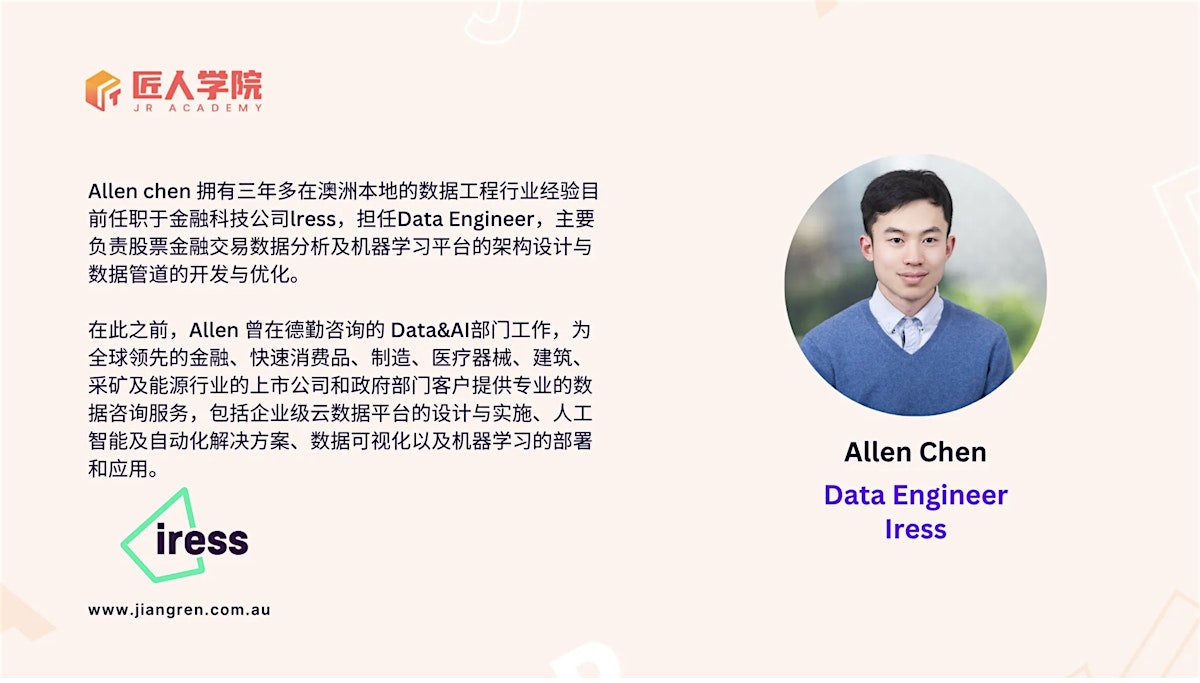 匠人学院
JR ACADEMY

Allen chen 拥有三年多在澳洲本地的数据工程行业经验目前任职于金融科技公司Iress，担任Data Engineer，主要负责股票金融交易数据分析及机器学习平台的架构设计与数据管道的开发与优化。

在此之前，Allen 曾在德勤咨询的 Data&AI部门工作，为全球领先的金融、快速消费品、制造、医疗器械、建筑、采矿及能源行业的上市公司和政府部门客户提供专业的数据咨询服务，包括企业级云数据平台的设计与实施、人工智能及自动化解决方案、数据可视化以及机器学习的部署和应用。

iress

www.jiangren.com.au

Allen Chen
Data Engineer
Iress